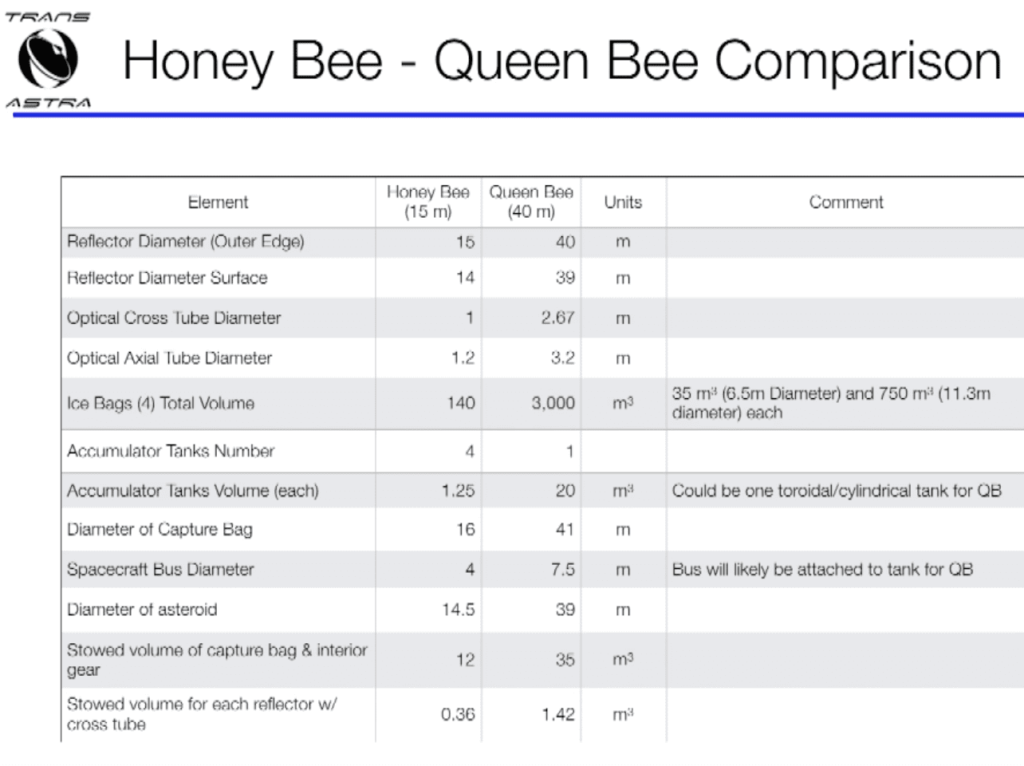 TRANS ASTRA

Honey Bee - Queen Bee Comparison

| Element | Honey Bee (15 m) | Queen Bee (40 m) | Units | Comment |
|---|---|---|---|---|
| Reflector Diameter (Outer Edge) | 15 | 40 | m | |
| Reflector Diameter Surface | 14 | 39 | m | |
| Optical Cross Tube Diameter | 1 | 2.67 | m | |
| Optical Axial Tube Diameter | 1.2 | 3.2 | m | |
| Ice Bags (4) Total Volume | 140 | 3,000 | $m^3$ | 35 $m^3$ (6.5m Diameter) and 750 $m^3$ (11.3m diameter) each |
| Accumulator Tanks Number | 4 | 1 | | |
| Accumulator Tanks Volume (each) | 1.25 | 20 | $m^3$ | Could be one toroidal/cylindrical tank for QB |
| Diameter of Capture Bag | 16 | 41 | m | |
| Spacecraft Bus Diameter | 4 | 7.5 | m | Bus will likely be attached to tank for QB |
| Diameter of asteroid | 14.5 | 39 | m | |
| Stowed volume of capture bag & interior gear | 12 | 35 | $m^3$ | |
| Stowed volume for each reflector w/ cross tube | 0.36 | 1.42 | $m^3$ | |